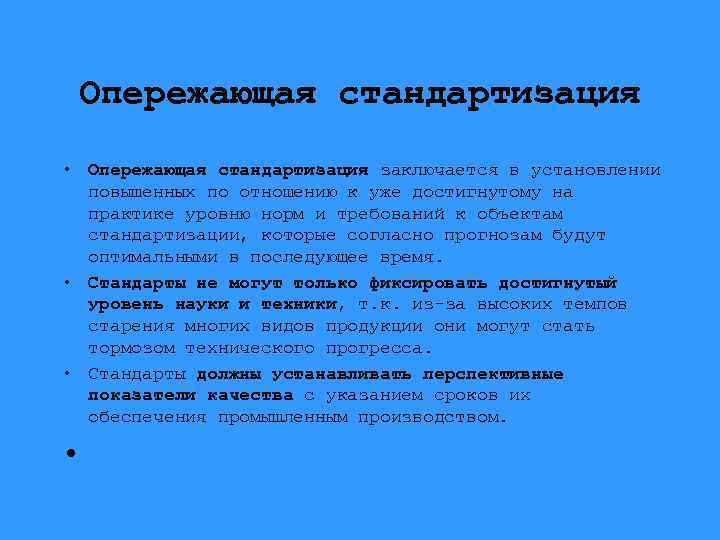 Опережающая стандартизация

• Опережающая стандартизация заключается в установлении повышенных по отношению к уже достигнутому на практике уровню норм и требований к объектам стандартизации, которые согласно прогнозам будут оптимальными в последующее время.

• Стандарты не могут только фиксировать достигнутый уровень науки и техники, т.к. из-за высоких темпов старения многих видов продукции они могут стать тормозом технического прогресса.

• Стандарты должны устанавливать перспективные показатели качества с указанием сроков их обеспечения промышленным производством.

•